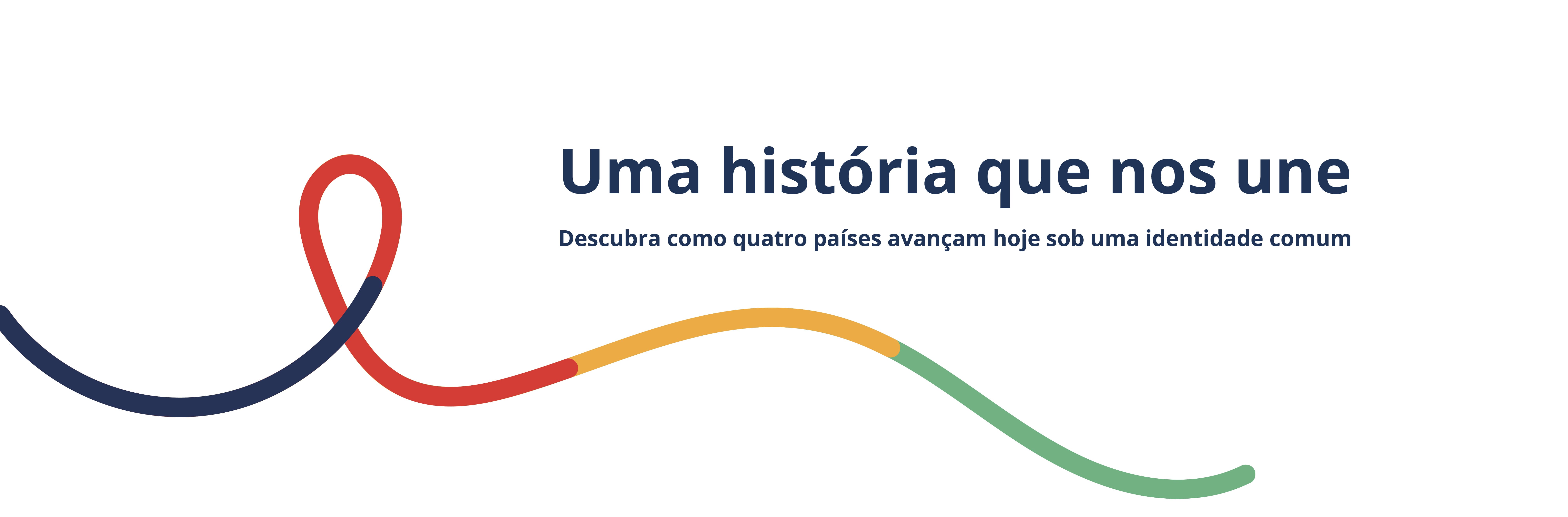 Uma história que nos une

Descubra como quatro países avançam hoje sob uma identidade comum